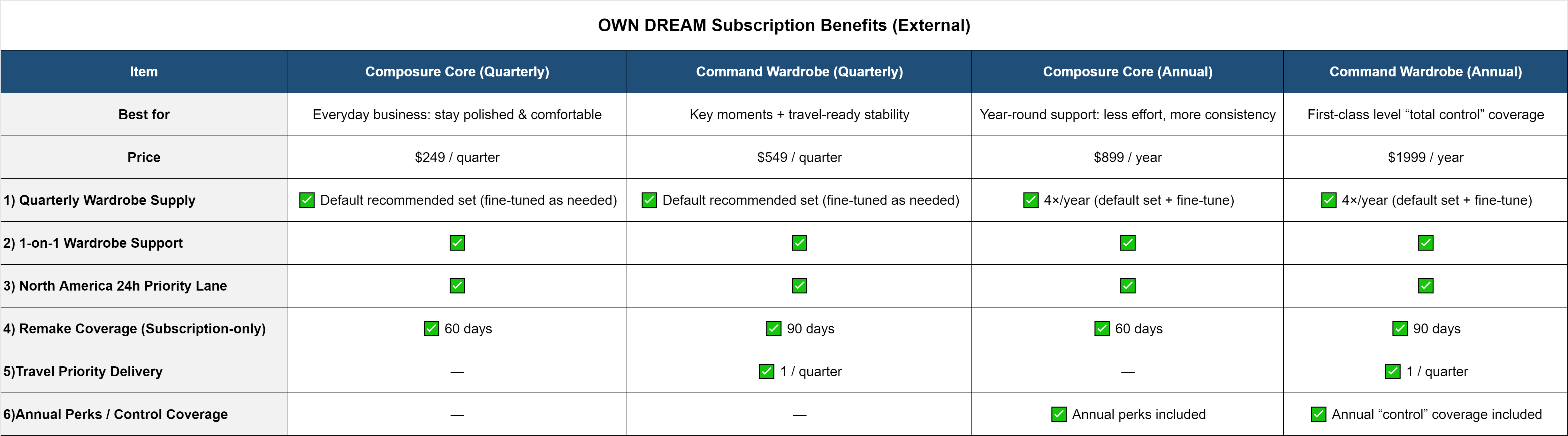 OWN DREAM Subscription Benefits (External)

| Item | Composure Core (Quarterly) | Command Wardrobe (Quarterly) | Composure Core (Annual) | Command Wardrobe (Annual) |
|---|---|---|---|---|
| Best for | Everyday business: stay polished & comfortable | Key moments + travel-ready stability | Year-round support: less effort, more consistency | First-class level “total control” coverage |
| Price | $249 / quarter | $549 / quarter | $899 / year | $1999 / year |
| 1) Quarterly Wardrobe Supply | ✅ Default recommended set (fine-tuned as needed) | ✅ Default recommended set (fine-tuned as needed) | ✅ 4×/year (default set + fine-tune) | ✅ 4×/year (default set + fine-tune) |
| 2) 1-on-1 Wardrobe Support | ✅ | ✅ | ✅ | ✅ |
| 3) North America 24h Priority Lane | ✅ | ✅ | ✅ | ✅ |
| 4) Remake Coverage (Subscription-only) | ✅ 60 days | ✅ 90 days | ✅ 60 days | ✅ 90 days |
| 5)Travel Priority Delivery | — | ✅ 1 / quarter | — | ✅ 1 / quarter |
| 6)Annual Perks / Control Coverage | — | — | ✅ Annual perks included | ✅ Annual “control” coverage included |